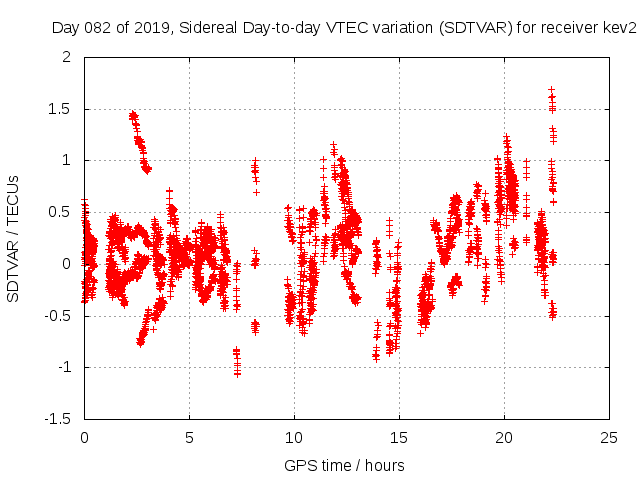 Day 082 of 2019, Sidereal Day-to-day VTEC variation (SDTVAR) for receiver kev2

SDTVAR / TECUs

2
1.5
1
0.5
0
-0.5
-1
-1.5

0
5
10
15
20
25

GPS time / hours